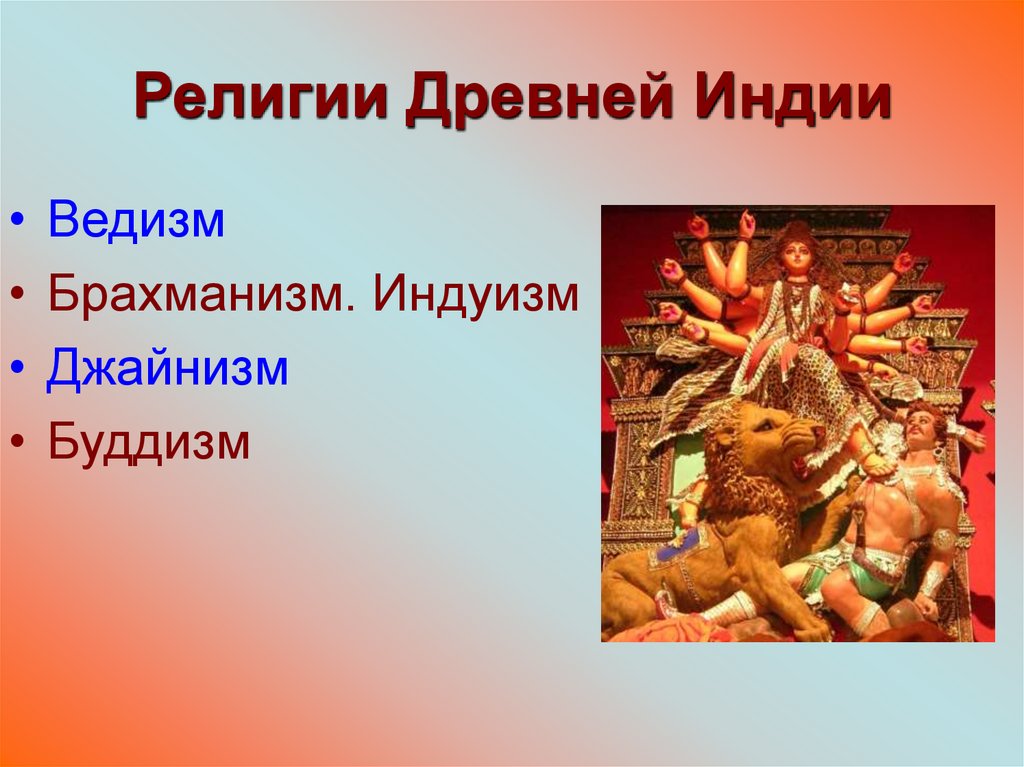 Религии Древней Индии

• Ведизм
• Брахманизм. Индуизм
• Джайнизм
• Буддизм